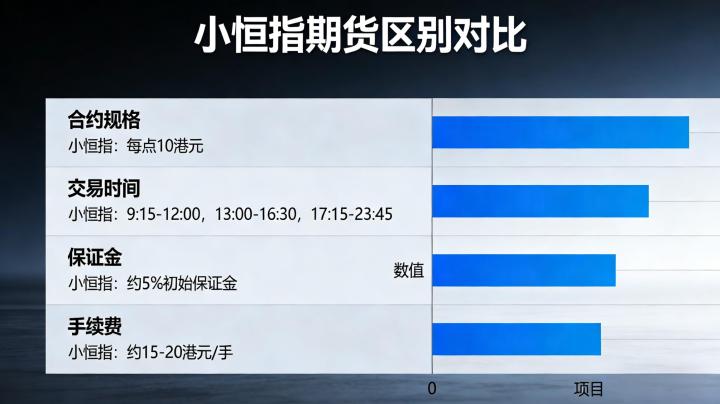 小恒指期货区别对比

合约规格
小恒指：每点10港元

交易时间
小恒指：9:15-12:00，13:00-16:30，17:15-23:45

保证金
小恒指：约5%初始保证金

手续费
小恒指：约15-20港元/手

数值

0

项目